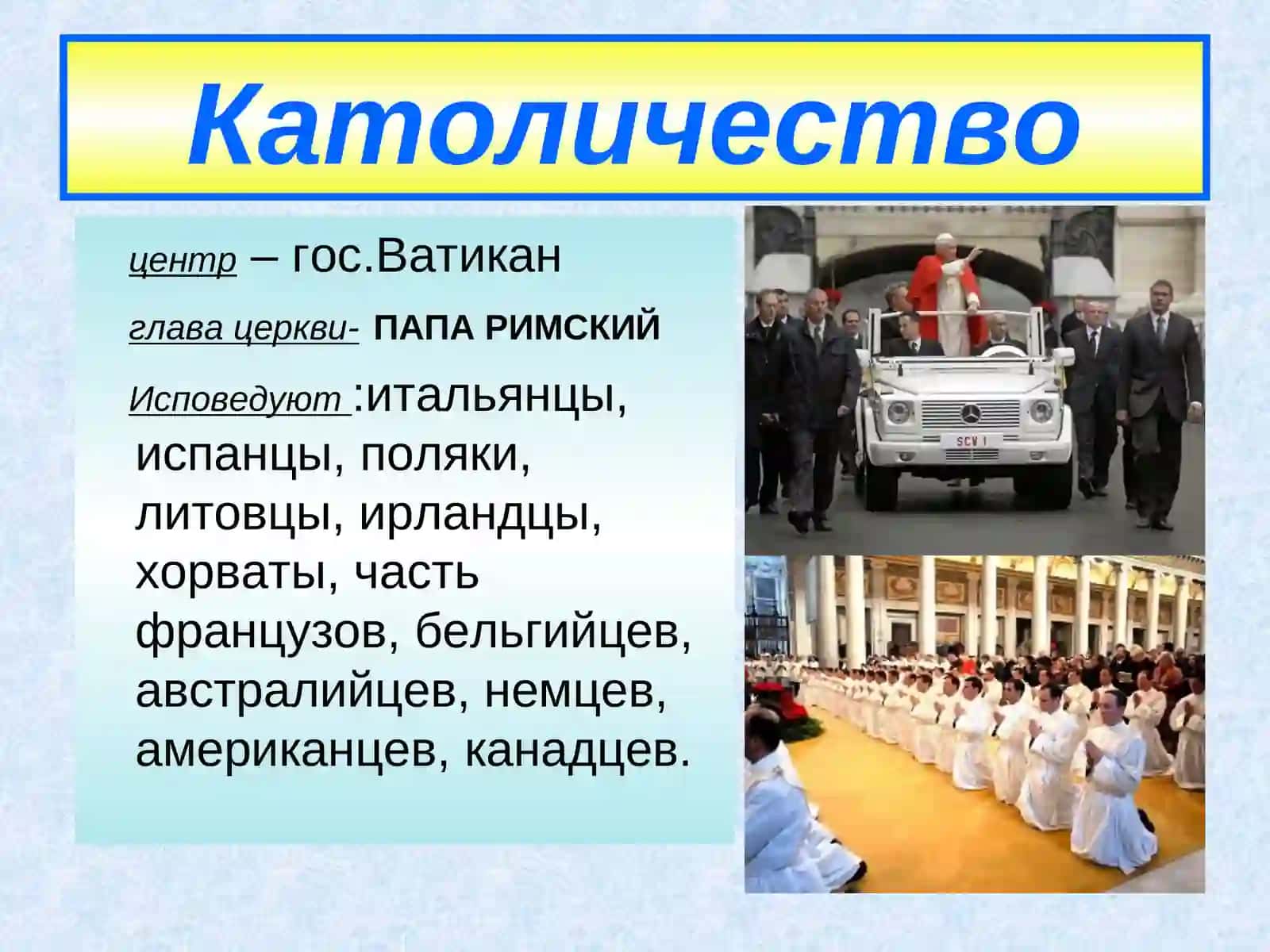 Католичество

центр – гос.Ватикан

глава церкви- ПАПА РИМСКИЙ

Исповедуют :итальянцы, испанцы, поляки, литовцы, ирландцы, хорваты, часть французов, бельгийцев, австралийцев, немцев, американцев, канадцев.

SCV 1